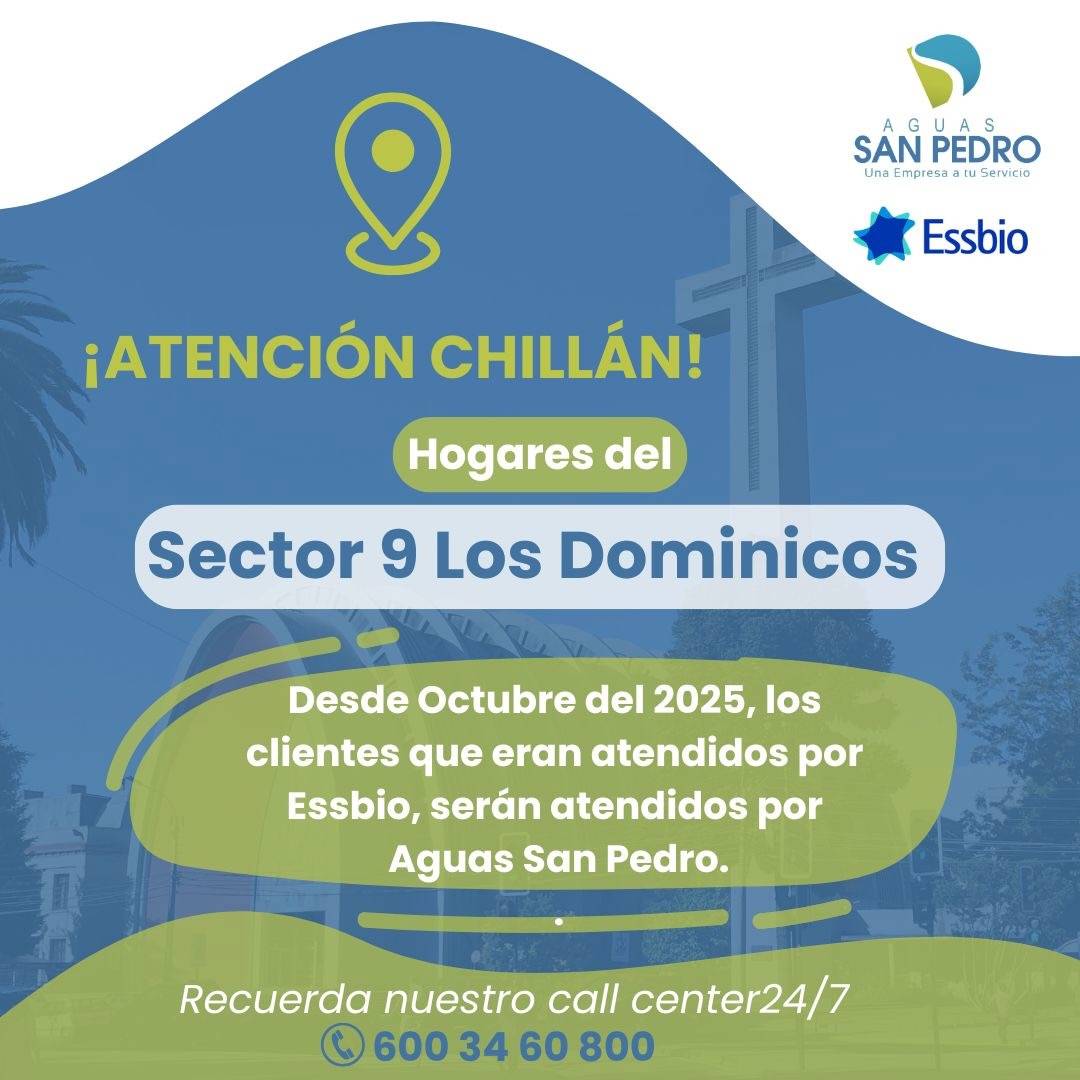 AGUAS
SAN PEDRO
Una Empresa a tu Servicio

Essbio

¡ATENCIÓN CHILLÁN!

Hogares del

Sector 9 Los Dominicos

Desde Octubre del 2025, los clientes que eran atendidos por Essbio, serán atendidos por Aguas San Pedro.

Recuerda nuestro call center24/7
600 34 60 800